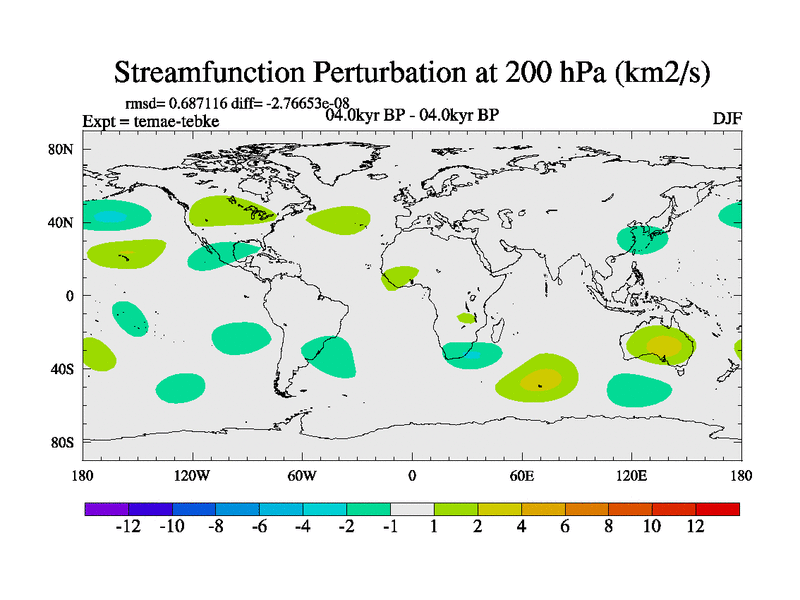 Streamfunction Perturbation at 200 hPa (km2/s)

rmsd= 0.687116 diff= -2.76653e-08
Expt = temae-tebke
04.0kyr BP - 04.0kyr BP
DJF

80N
40N
0
40S
80S

180
120W
60W
0
60E
120E
180

-12 -10 -8 -6 -4 -2 -1 1 2 4 6 8 10 12